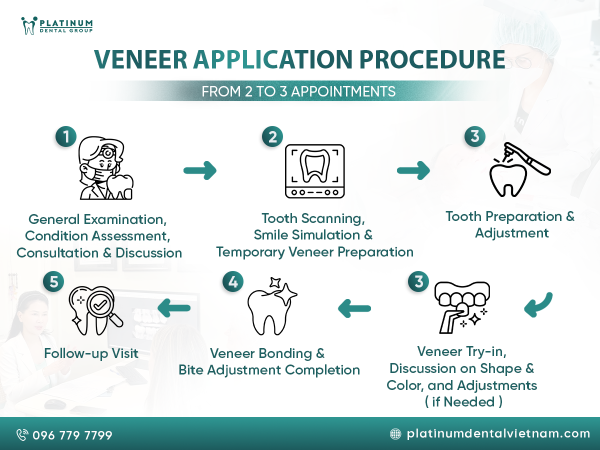 PLATINUM
DENTAL GROUP

VENEER APPLICATION PROCEDURE

FROM 2 TO 3 APPOINTMENTS

1
General Examination, Condition Assessment, Consultation & Discussion

2
Tooth Scanning, Smile Simulation & Temporary Veneer Preparation

3
Tooth Preparation & Adjustment

3
Veneer Try-in, Discussion on Shape & Color, and Adjustments ( if Needed )

4
Veneer Bonding & Bite Adjustment Completion

5
Follow-up Visit

096 779 7799

platinumdentalvietnam.com